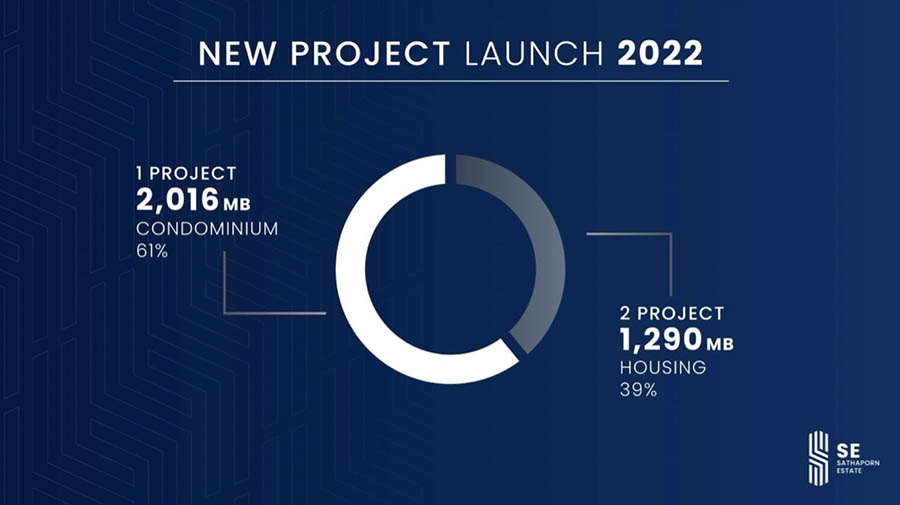 NEW PROJECT LAUNCH 2022

1 PROJECT
2,016 MB
CONDOMINIUM
61%

2 PROJECT
1,290 MB
HOUSING
39%

SE
SATHAPORN
ESTATE